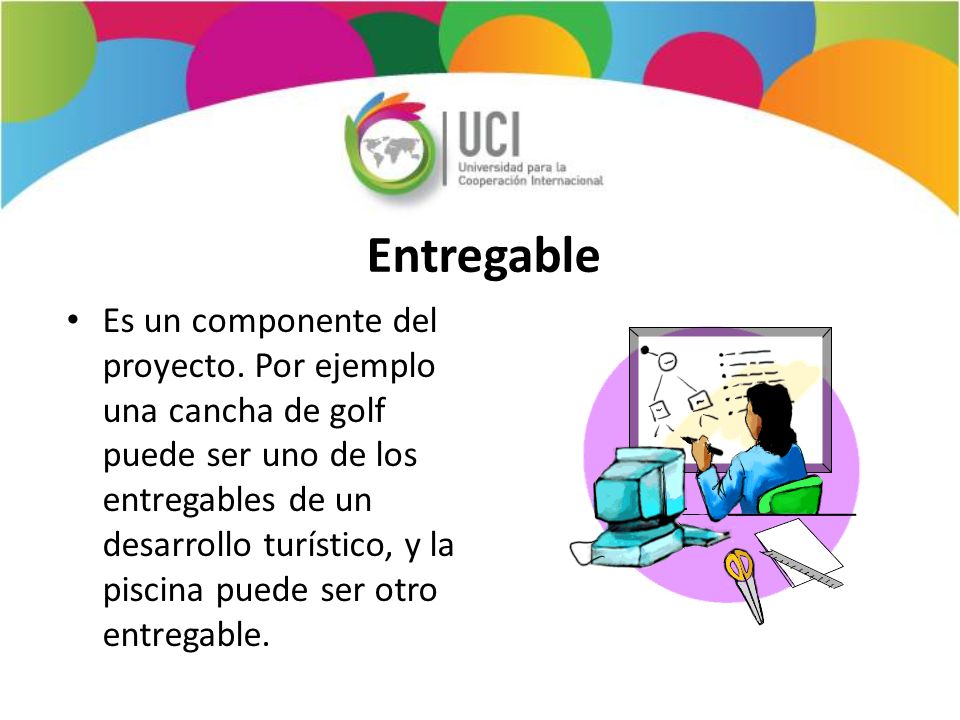 UCI
Universidad para la Cooperación Internacional

Entregable

• Es un componente del proyecto. Por ejemplo una cancha de golf puede ser uno de los entregables de un desarrollo turístico, y la piscina puede ser otro entregable.